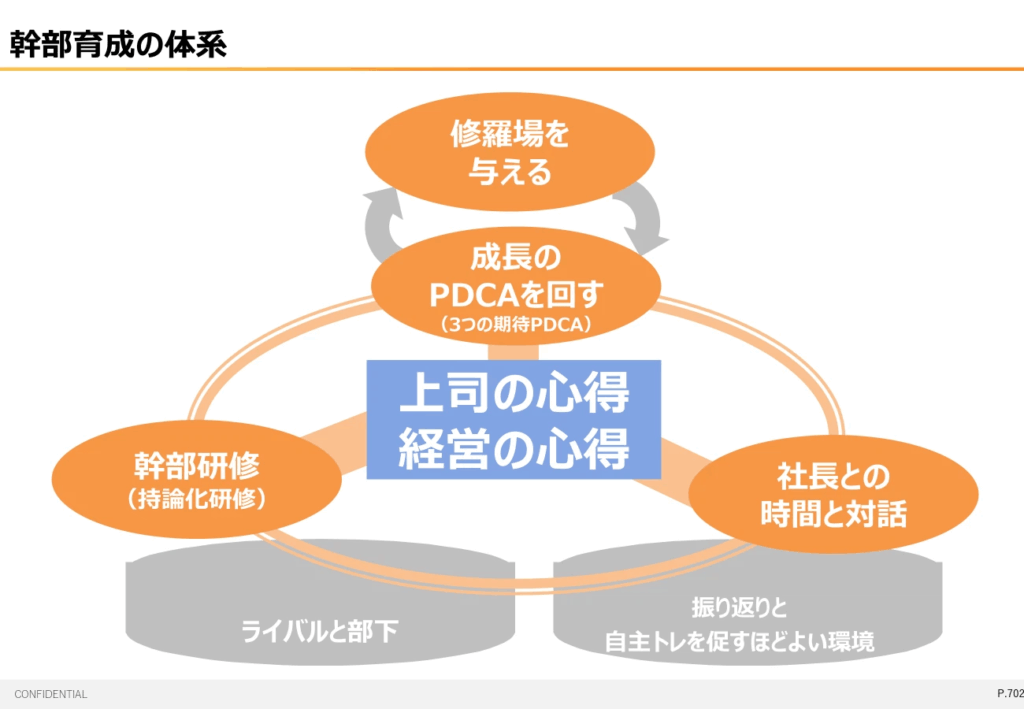 幹部育成の体系

修羅場を
与える

成長の
PDCAを回す
（3つの期待PDCA）

上司の心得
経営の心得

幹部研修
（持論化研修）

社長との
時間と対話

ライバルと部下

振り返りと
自主トレを促すほどよい環境

CONFIDENTIAL

P.702